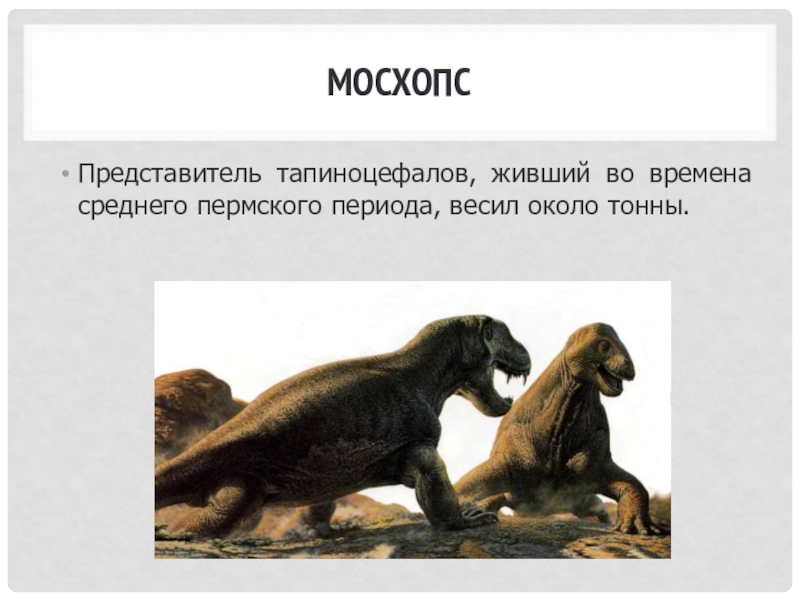 МОСХОПС

• Представитель тапиноцефалов, живший во времена среднего пермского периода, весил около тонны.